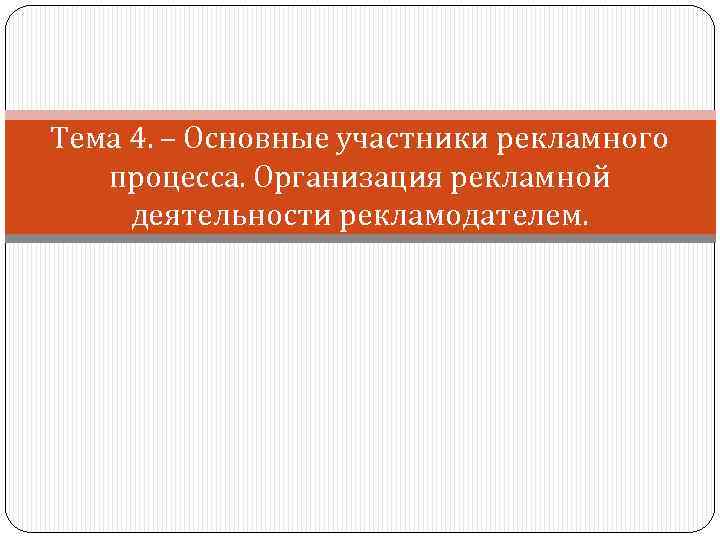 Тема 4. – Основные участники рекламного процесса. Организация рекламной деятельности рекламодателем.